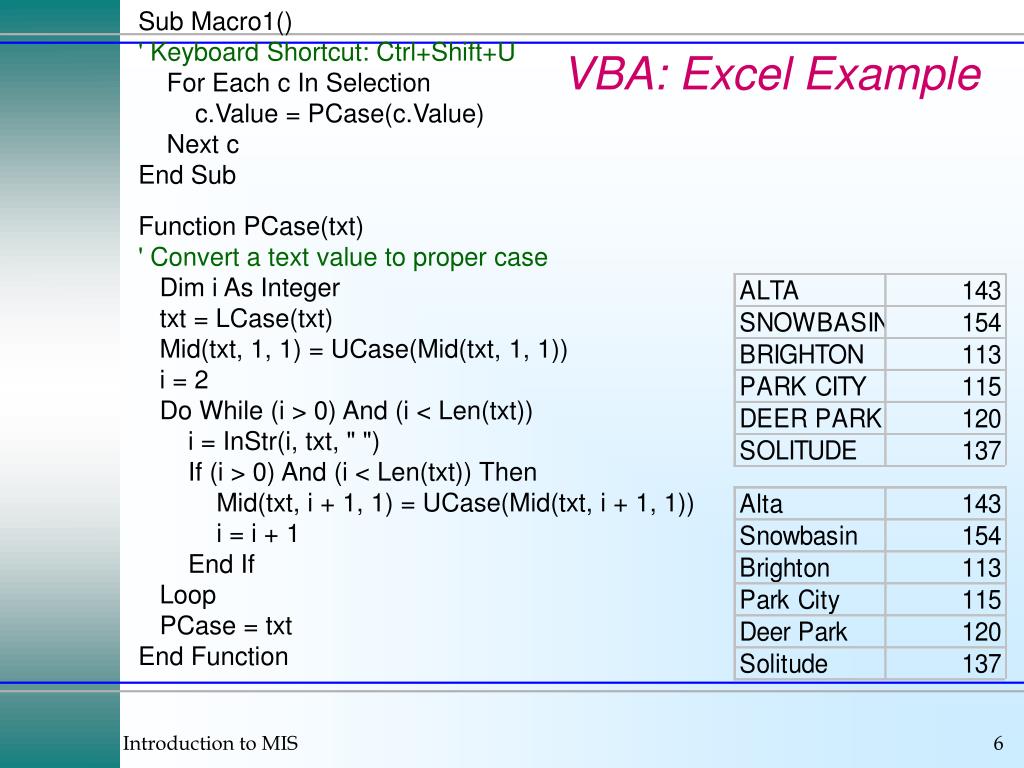 Sub Macro1()
' Keyboard Shortcut: Ctrl+Shift+U
For Each c In Selection
c.Value = PCase(c.Value)
Next c
End Sub

VBA: Excel Example

Function PCase(txt)
' Convert a text value to proper case
Dim i As Integer
txt = LCase(txt)
Mid(txt, 1, 1) = UCase(Mid(txt, 1, 1))
i = 2
Do While (i > 0) And (i < Len(txt))
i = InStr(i, txt, " ")
If (i > 0) And (i < Len(txt)) Then
Mid(txt, i + 1, 1) = UCase(Mid(txt, i + 1, 1))
i = i + 1
End If
Loop
PCase = txt
End Function

| ALTA | 143 |
|---|---|
| SNOWBASIN | 154 |
| BRIGHTON | 113 |
| PARK CITY | 115 |
| DEER PARK | 120 |
| SOLITUDE | 137 |

| Alta | 143 |
|---|---|
| Snowbasin | 154 |
| Brighton | 113 |
| Park City | 115 |
| Deer Park | 120 |
| Solitude | 137 |

Introduction to MIS

6